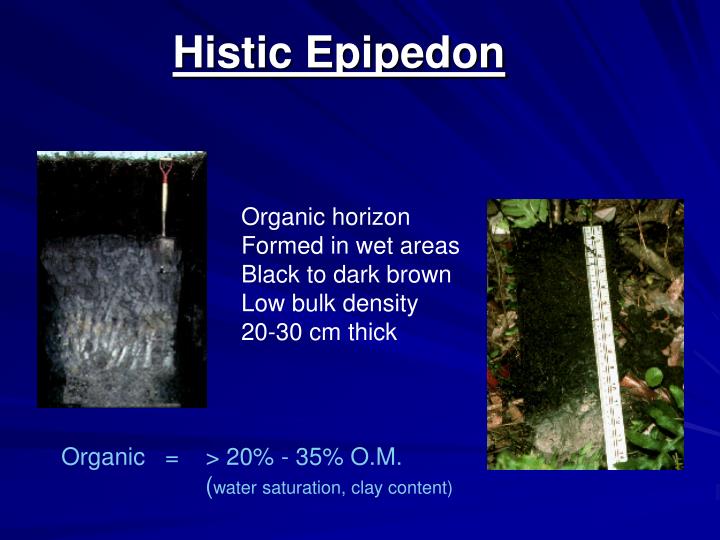 Histic Epipedon

Organic horizon
Formed in wet areas
Black to dark brown
Low bulk density
20-30 cm thick

Organic = > 20% - 35% O.M.
(water saturation, clay content)